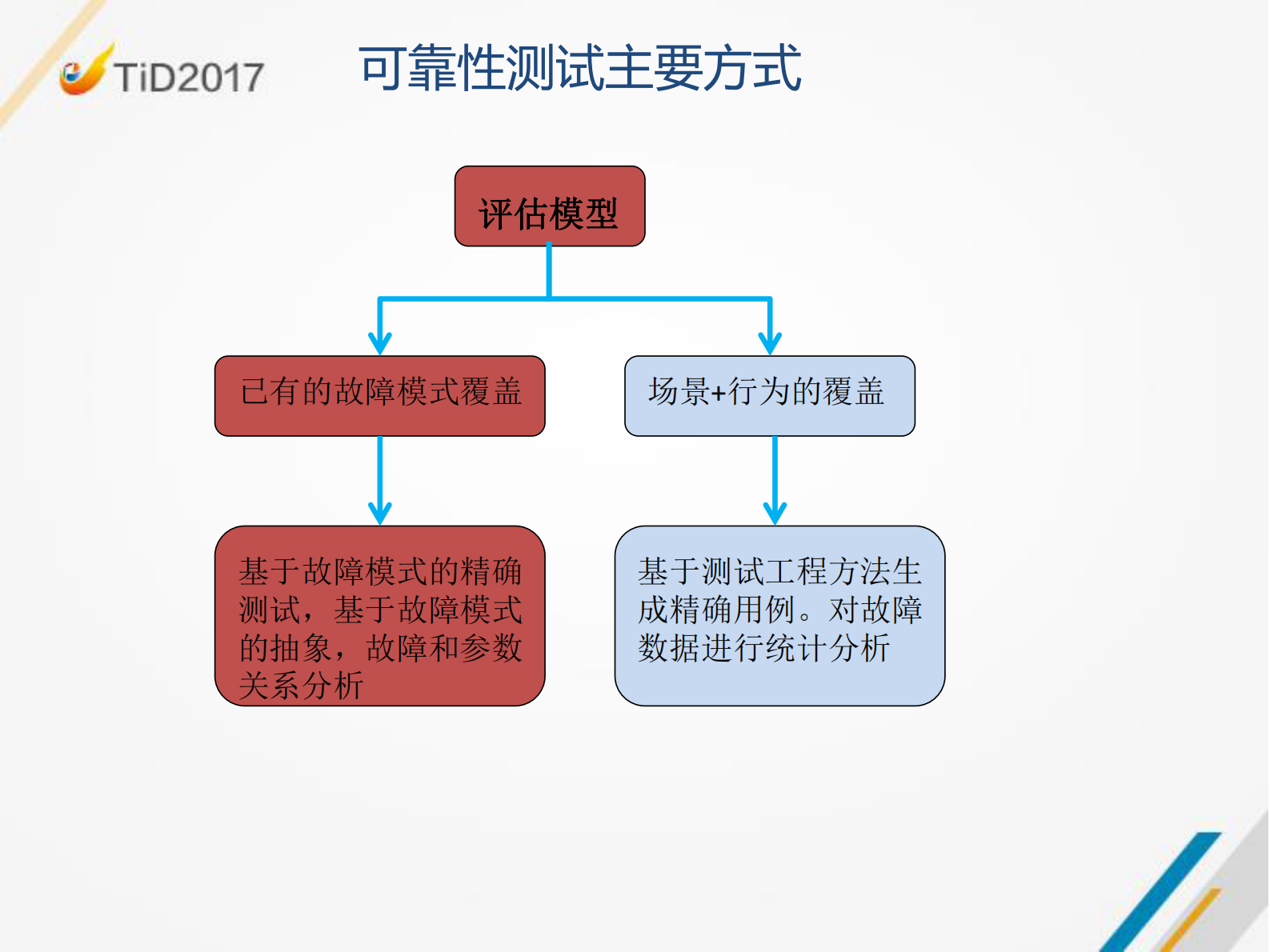 TiD2017

可靠性测试主要方式

评估模型

已有的故障模式覆盖

场景+行为的覆盖

基于故障模式的精确测试，基于故障模式的抽象，故障和参数关系分析

基于测试工程方法生成精确用例。对故障数据进行统计分析